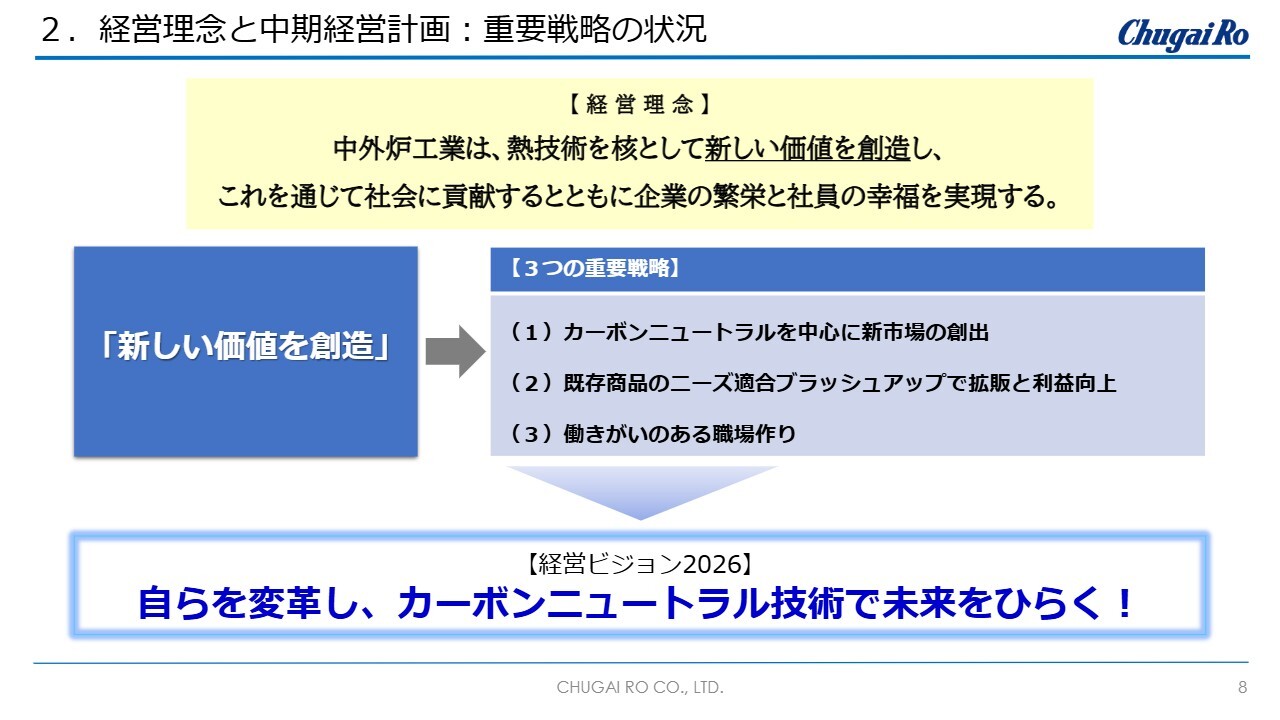 ２．経営理念と中期経営計画：重要戦略の状況

Chugai Ro

【経営理念】
中外炉工業は、熱技術を核として新しい価値を創造し、
これを通じて社会に貢献するとともに企業の繁栄と社員の幸福を実現する。

「新しい価値を創造」

【３つの重要戦略】
（１）カーボンニュートラルを中心に新市場の創出
（２）既存商品のニーズ適合ブラッシュアップで拡販と利益向上
（３）働きがいのある職場作り

【経営ビジョン2026】
自らを変革し、カーボンニュートラル技術で未来をひらく！

CHUGAI RO CO., LTD.

8